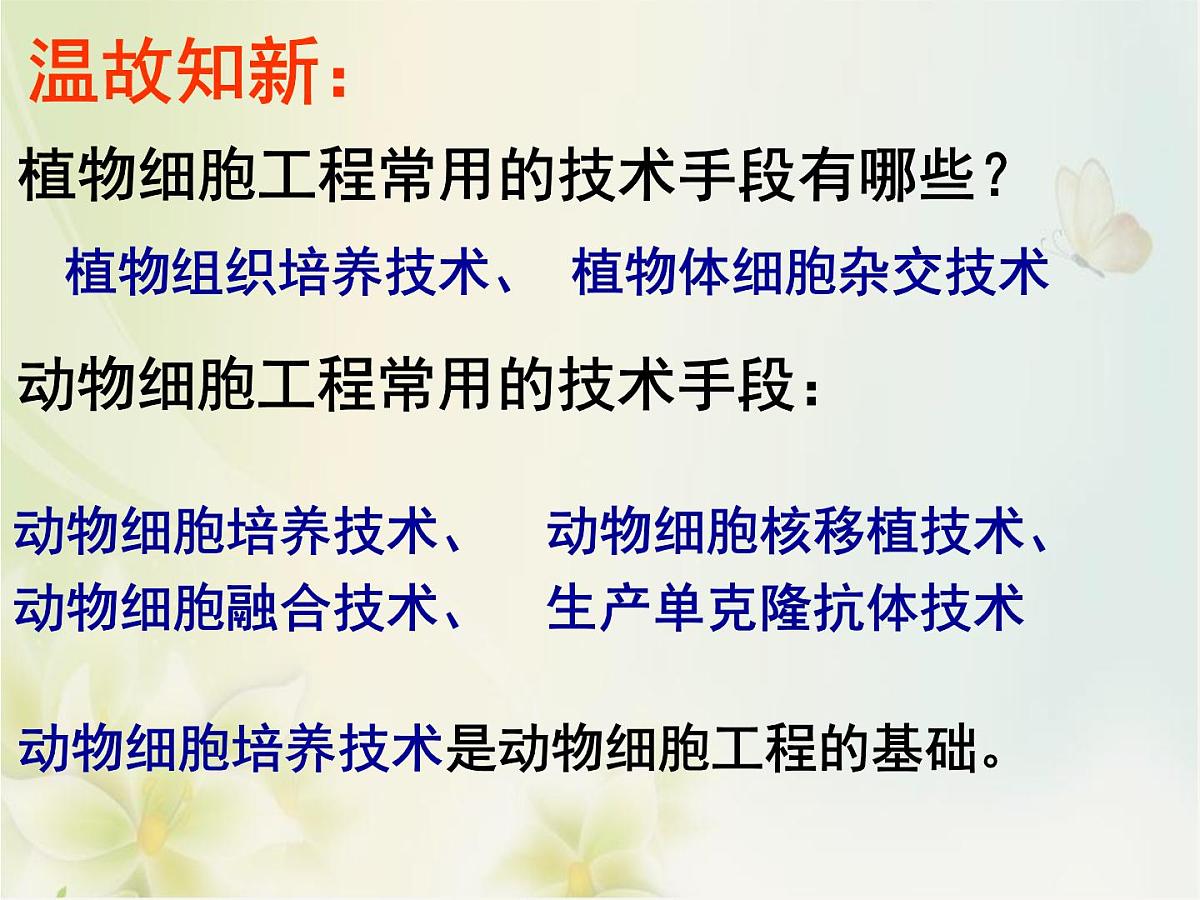 温故知新：

植物细胞工程常用的技术手段有哪些？

植物组织培养技术、 植物体细胞杂交技术

动物细胞工程常用的技术手段：

动物细胞培养技术、 动物细胞核移植技术、
动物细胞融合技术、 生产单克隆抗体技术

动物细胞培养技术是动物细胞工程的基础。